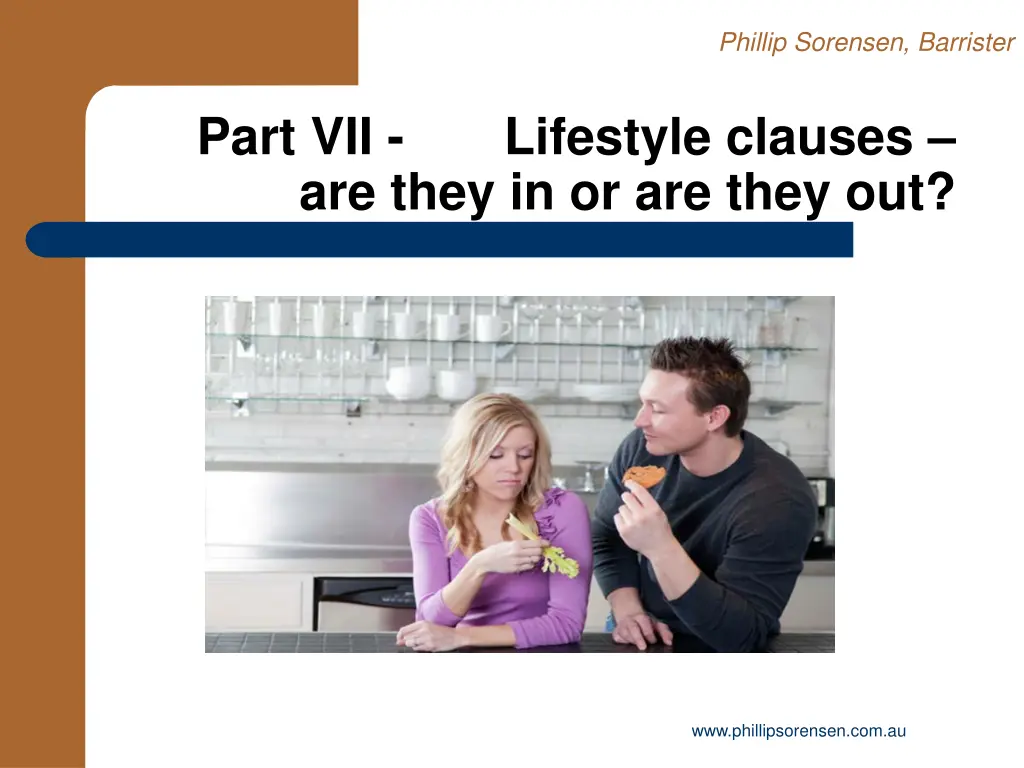 Phillip Sorensen, Barrister

Part VII - Lifestyle clauses – are they in or are they out?

www.phillipsorensen.com.au